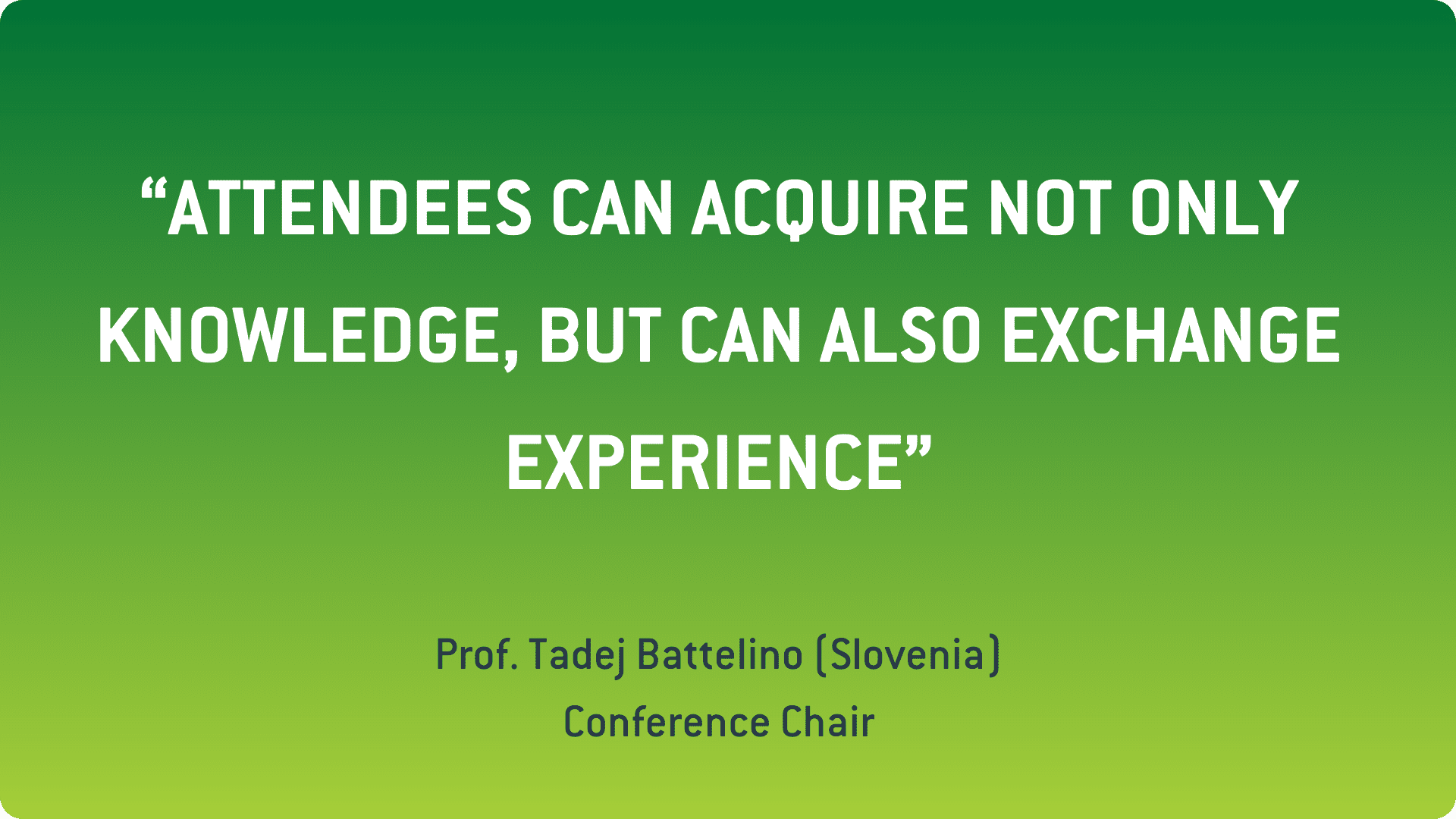 “ATTENDEES CAN ACQUIRE NOT ONLY KNOWLEDGE, BUT CAN ALSO EXCHANGE EXPERIENCE”

Prof. Tadej Battelino (Slovenia)
Conference Chair